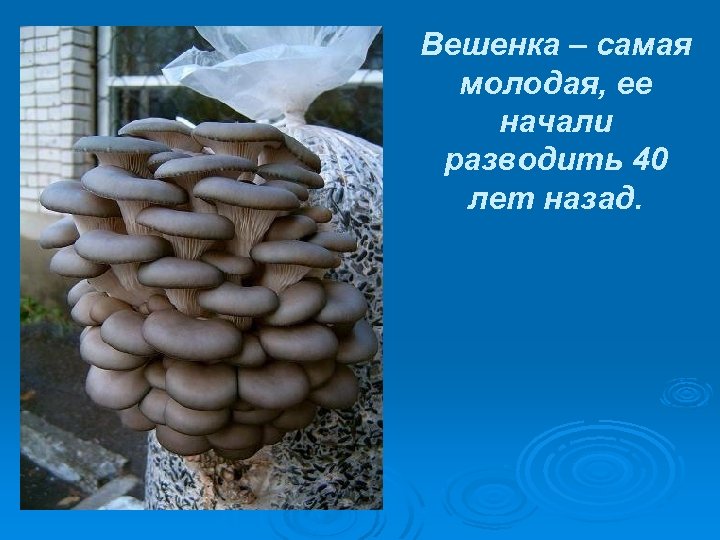 Вешенка – самая молодая, ее начали разводить 40 лет назад.